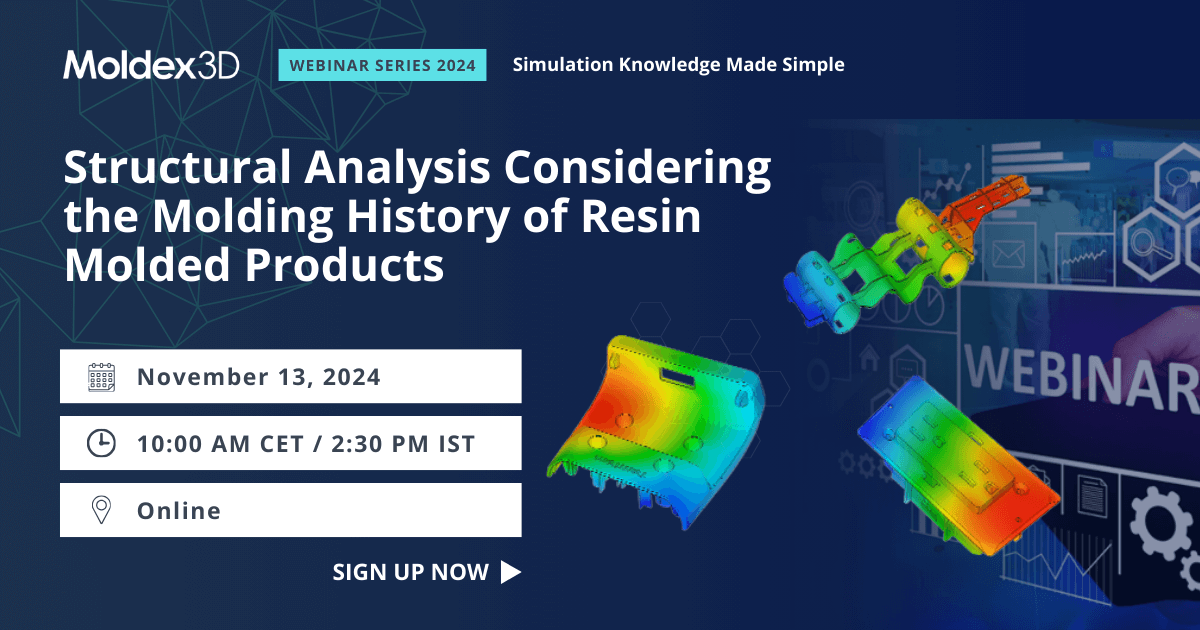 Moldex3D WEBINAR SERIES 2024 Simulation Knowledge Made Simple

Structural Analysis Considering the Molding History of Resin Molded Products

November 13, 2024

10:00 AM CET / 2:30 PM IST

Online

SIGN UP NOW

WEBINAR